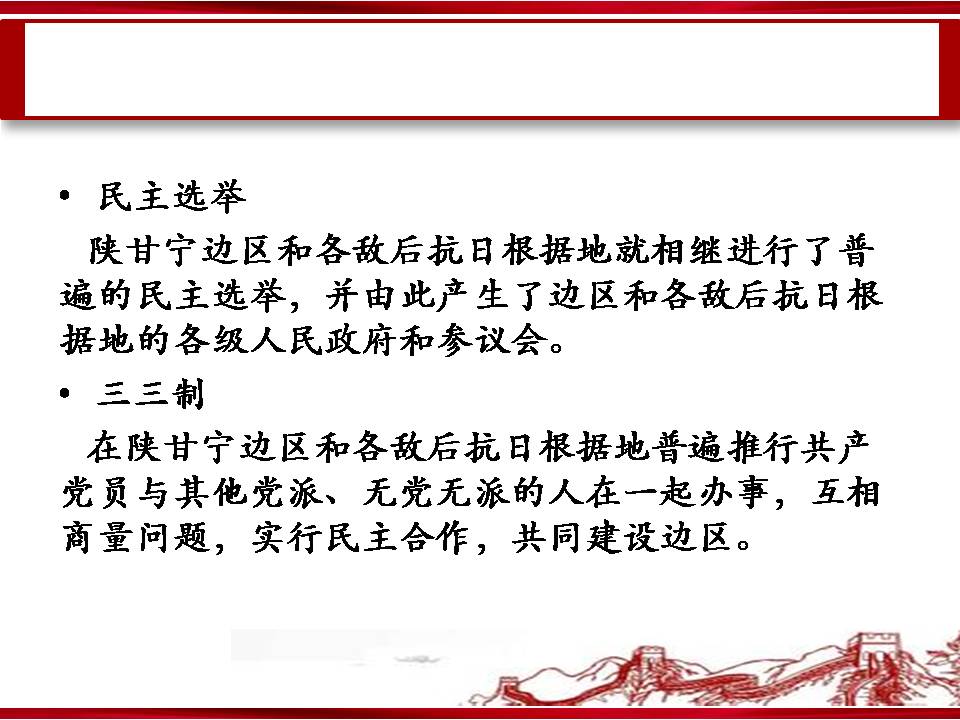 • 民主选举

陕甘宁边区和各敌后抗日根据地就相继进行了普遍的民主选举，并由此产生了边区和各敌后抗日根据地的各级人民政府和参议会。

• 三三制

在陕甘宁边区和各敌后抗日根据地普遍推行共产党员与其他党派、无党无派的人在一起办事，互相商量问题，实行民主合作，共同建设边区。